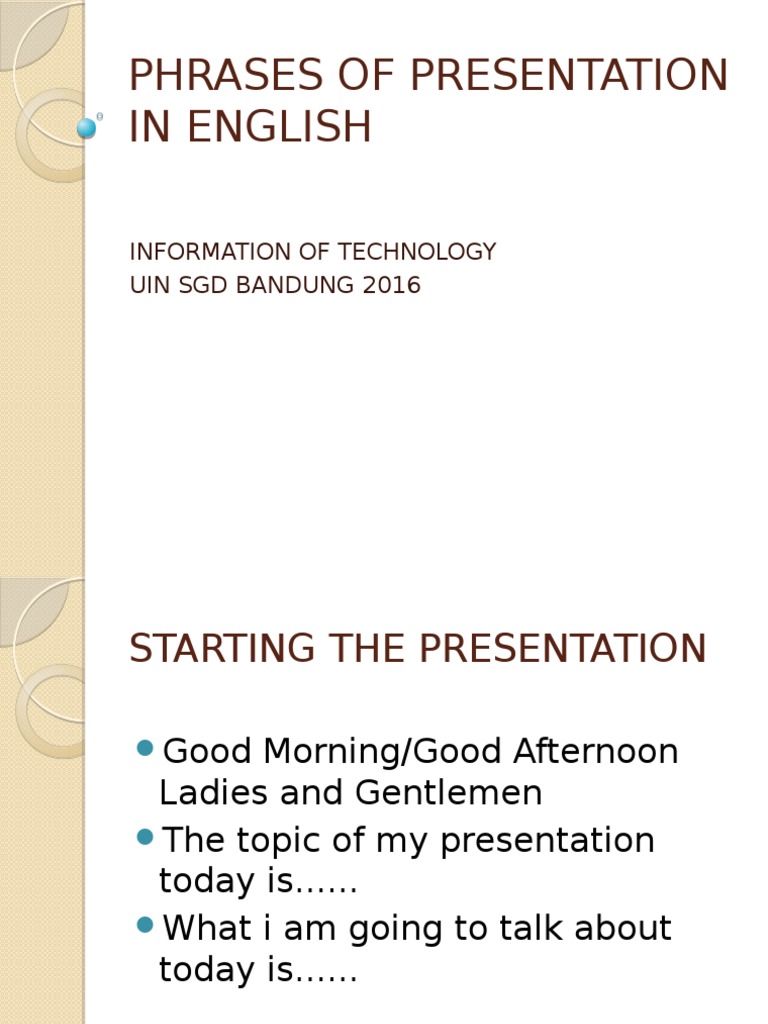 PHRASES OF PRESENTATION IN ENGLISH

INFORMATION OF TECHNOLOGY
UIN SGD BANDUNG 2016

STARTING THE PRESENTATION

• Good Morning/Good Afternoon Ladies and Gentlemen
• The topic of my presentation today is……
• What i am going to talk about today is……